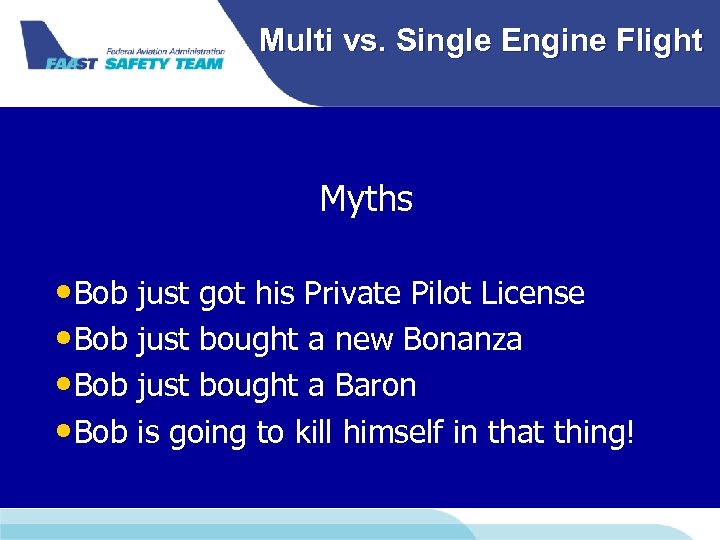 Federal Aviation Administration
FAAST SAFETY TEAM

Multi vs. Single Engine Flight

Myths

• Bob just got his Private Pilot License
• Bob just bought a new Bonanza
• Bob just bought a Baron
• Bob is going to kill himself in that thing!